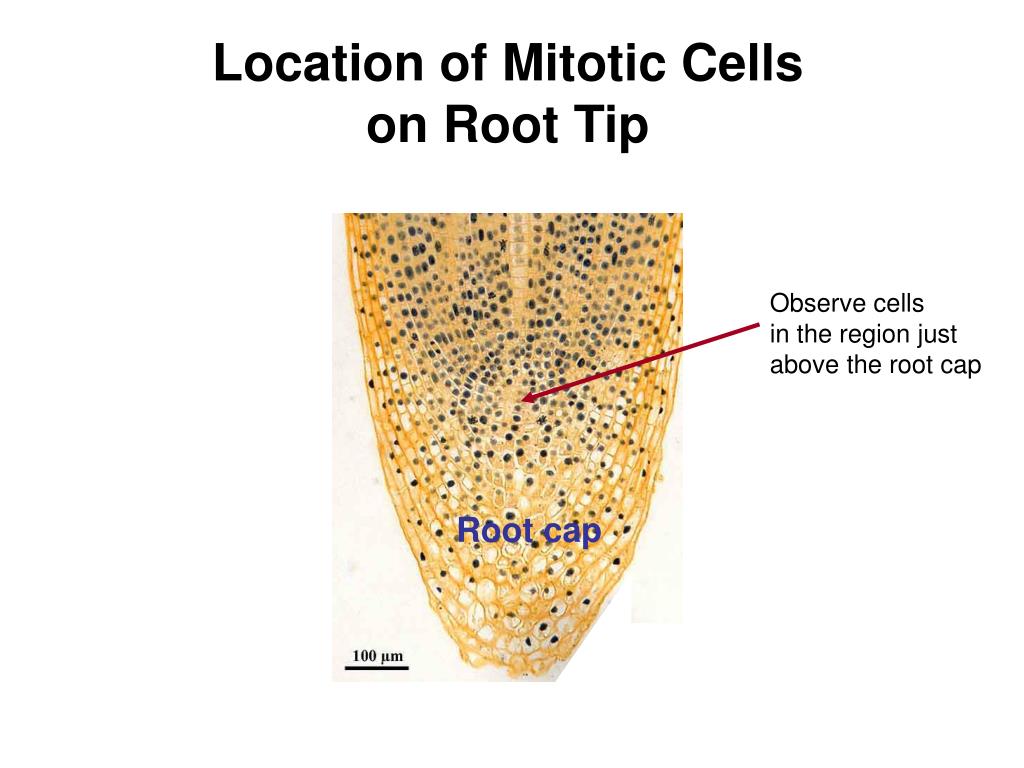 Location of Mitotic Cells on Root Tip

Observe cells in the region just above the root cap

Root cap

100 µm